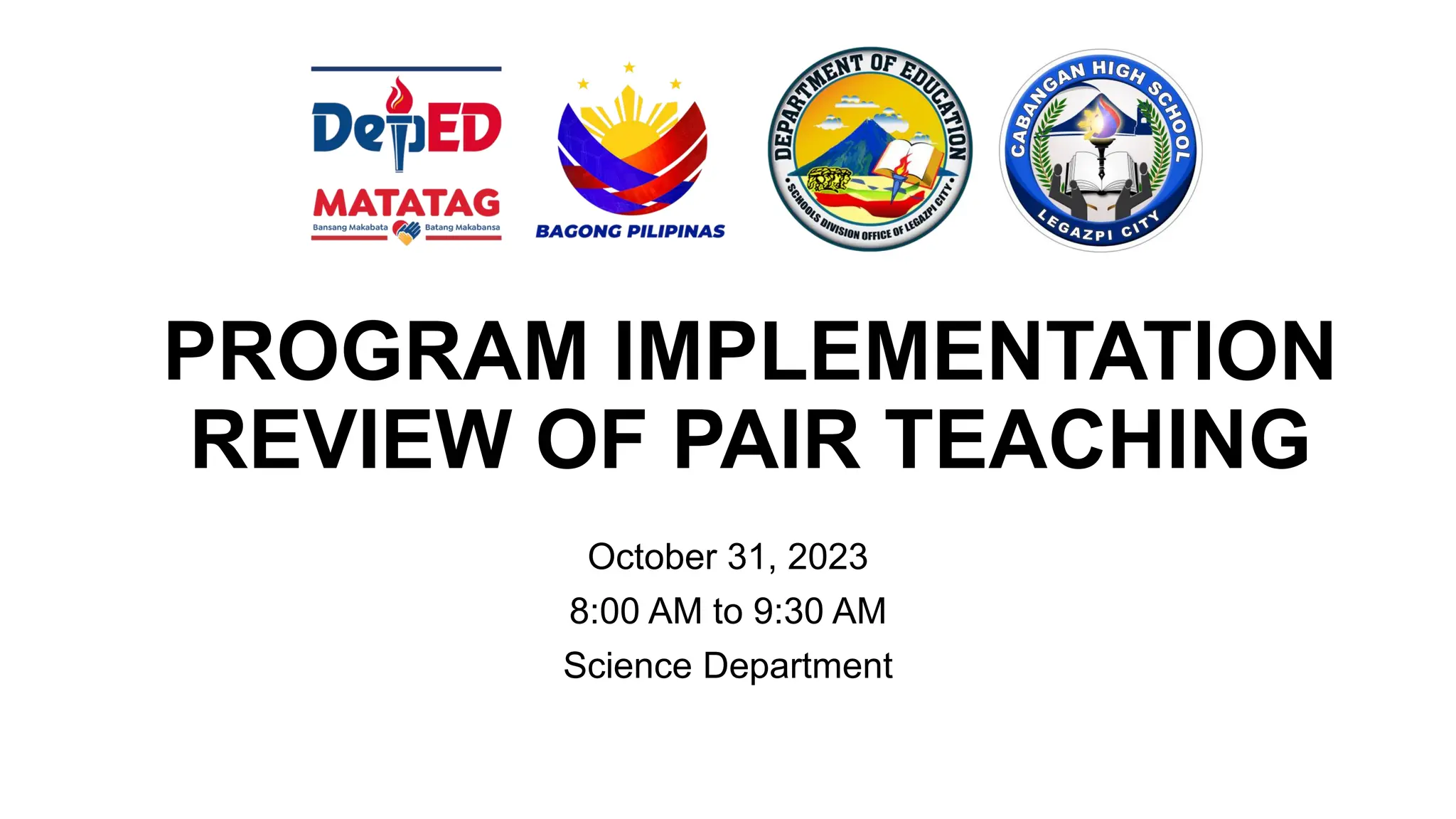 DepED
MATATAG
Bansang Makabata Batang Makabansa

BAGONG PILIPINAS

DEPARTMENT OF EDUCATION
SCHOOLS DIVISION OFFICE OF LEGAZPI CITY

CABANGAN HIGH SCHOOL
LEGAZPI CITY

PROGRAM IMPLEMENTATION REVIEW OF PAIR TEACHING

October 31, 2023
8:00 AM to 9:30 AM
Science Department